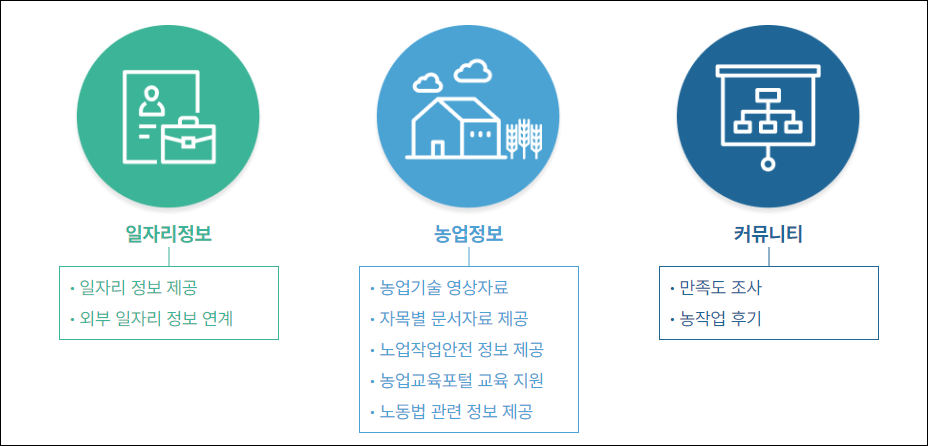 일자리정보

• 일자리 정보 제공
• 외부 일자리 정보 연계

농업정보

• 농업기술 영상자료
• 자목별 문서자료 제공
• 노업작업안전 정보 제공
• 농업교육포털 교육 지원
• 노동법 관련 정보 제공

커뮤니티

• 만족도 조사
• 농작업 후기